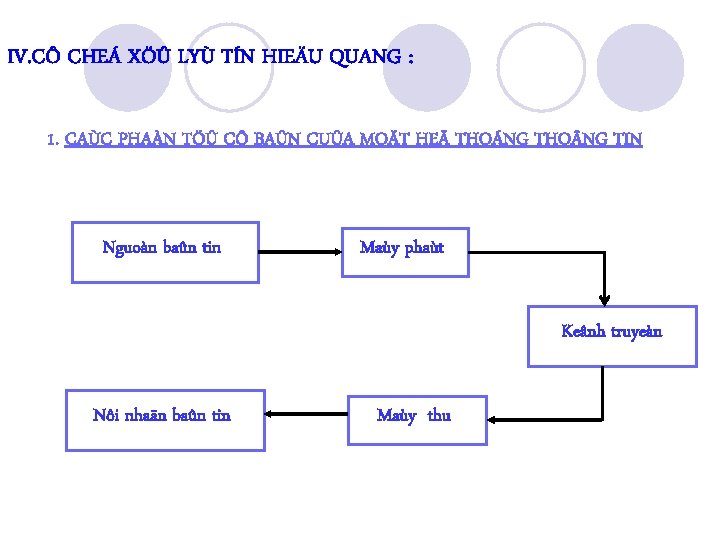 IV.CÔ CHEÁ XÖÛ LYÙ TÍN HIEÄU QUANG :

1. CAÙC PHAÀN TÖÛ CÔ BAÛN CUÛA MOÄT HEÄ THOÁNG THOÂNG TIN

Nguoàn baûn tin

Maùy phaùt

Keânh truyeàn

Maùy thu

Nôi nhaän baûn tin